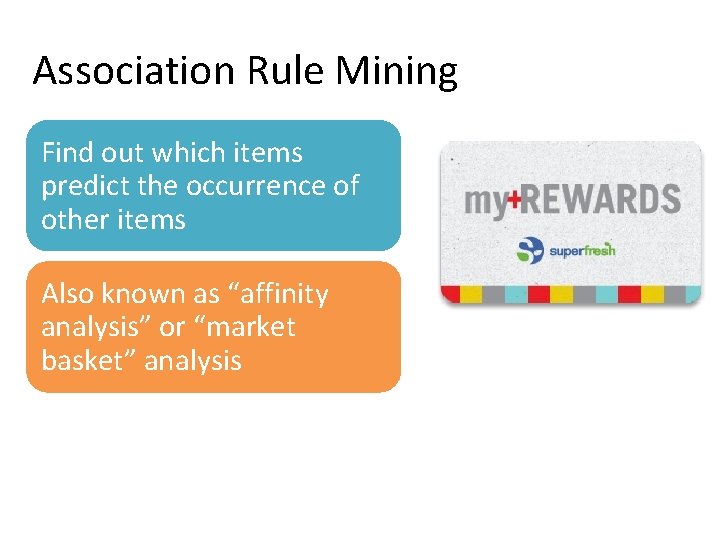 Association Rule Mining

Find out which items predict the occurrence of other items

Also known as “affinity analysis” or “market basket” analysis

my+REWARDS

superfresh